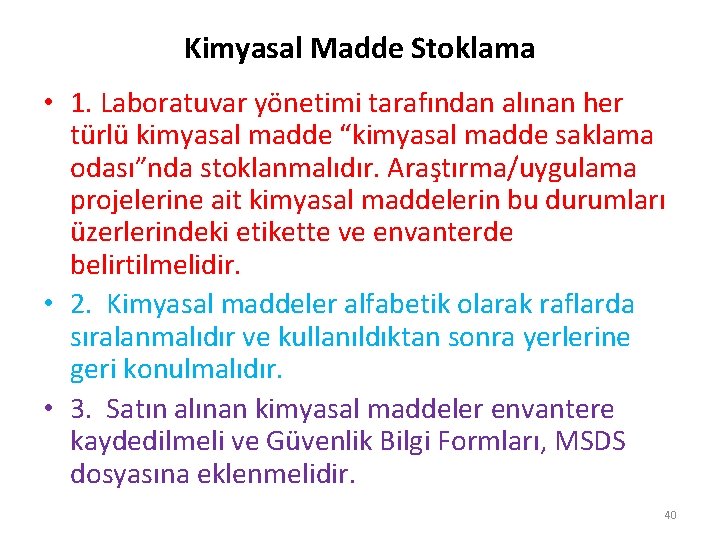 Kimyasal Madde Stoklama

• 1. Laboratuvar yönetimi tarafından alınan her türlü kimyasal madde “kimyasal madde saklama odası”nda stoklanmalıdır. Araştırma/uygulama projelerine ait kimyasal maddelerin bu durumları üzerlerindeki etikette ve envanterde belirtilmelidir.

• 2. Kimyasal maddeler alfabetik olarak raflarda sıralanmalıdır ve kullanıldıktan sonra yerlerine geri konulmalıdır.

• 3. Satın alınan kimyasal maddeler envantere kaydedilmeli ve Güvenlik Bilgi Formları, MSDS dosyasına eklenmelidir.

40